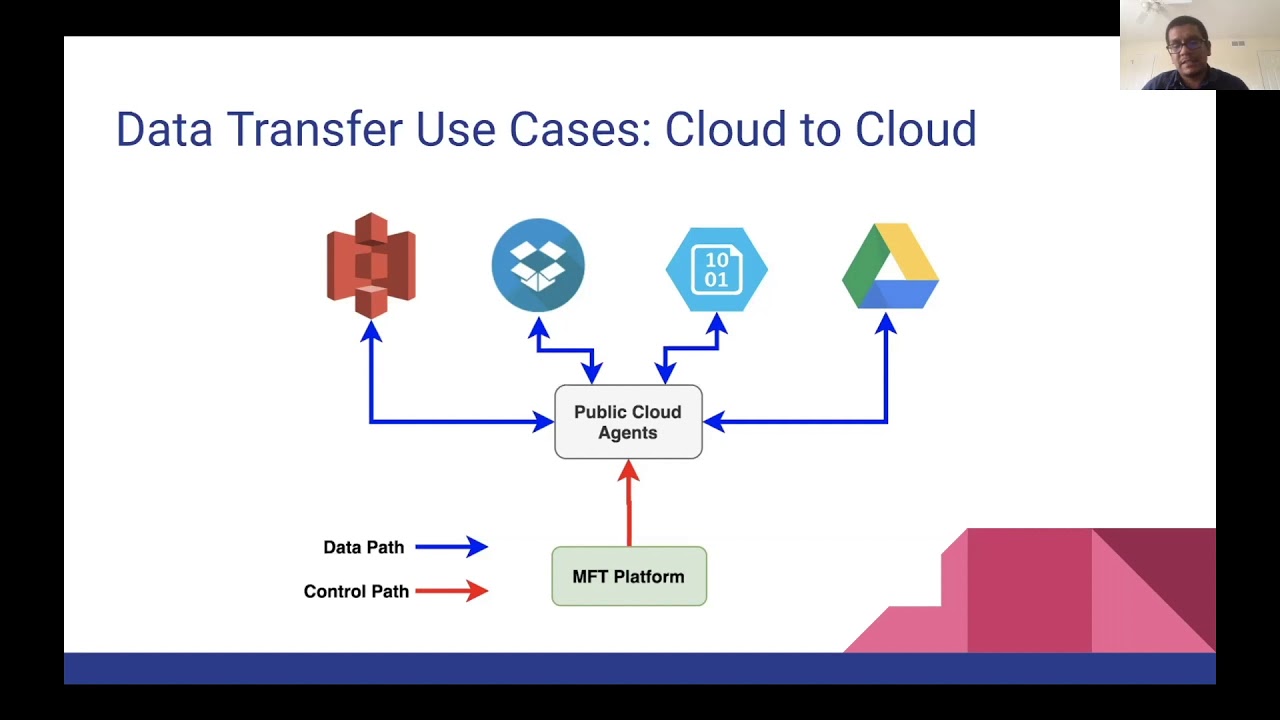 Data Transfer Use Cases: Cloud to Cloud

10
01

Public Cloud Agents

Data Path

Control Path

MFT Platform